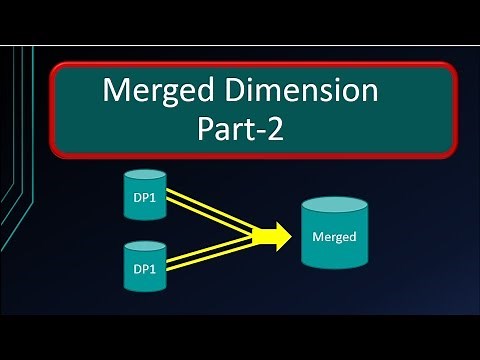 Merged Dimension
Part-2

DP1

DP1

Merged